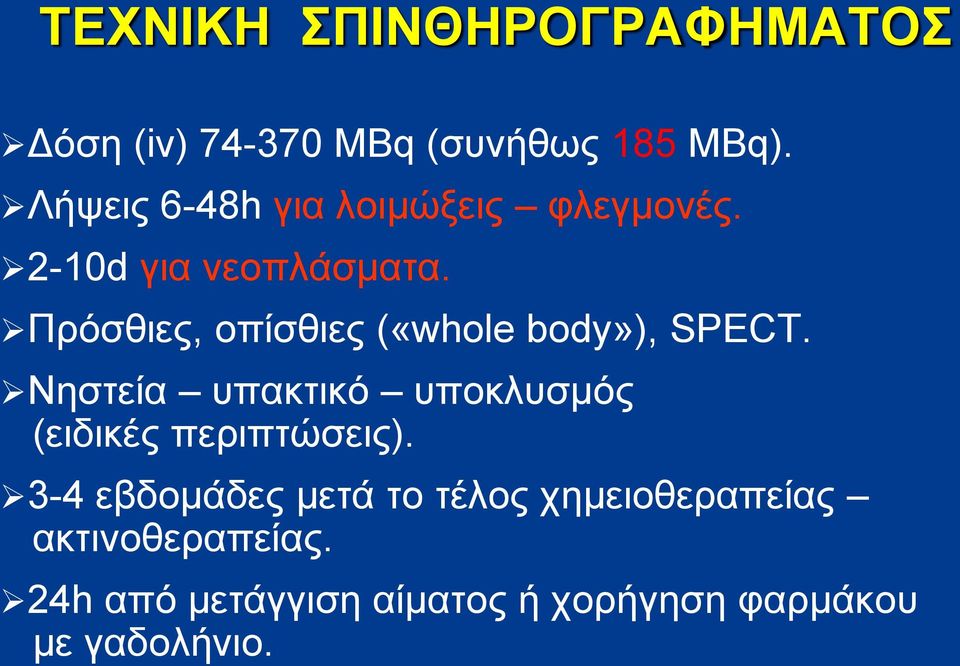 ΤΕΧΝΙΚΗ ΣΠΙΝΘΗΡΟΓΡΑΦΗΜΑΤΟΣ

➢Δόση (iv) 74-370 MBq (συνήθως 185 MBq).

➢Λήψεις 6-48h για λοιμώξεις – φλεγμονές.

➢2-10d για νεοπλάσματα.

➢Πρόσθιες, οπίσθιες («whole body»), SPECT.

➢Νηστεία – υπακτικό – υποκλυσμός (ειδικές περιπτώσεις).

➢3-4 εβδομάδες μετά το τέλος χημειοθεραπείας – ακτινοθεραπείας.

➢24h από μετάγγιση αίματος ή χορήγηση φαρμάκου με γαδολήνιο.